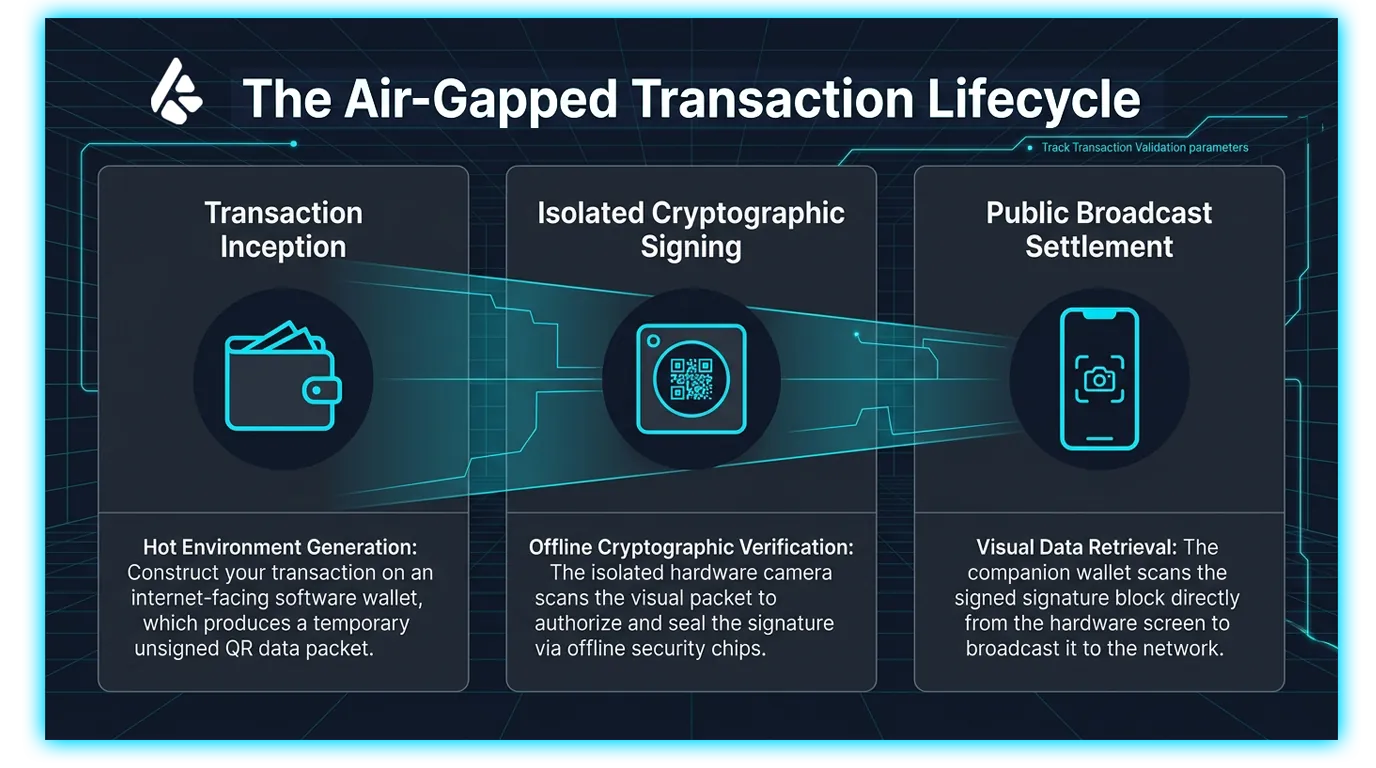 The Air-Gapped Transaction Lifecycle

Track Transaction Validation parameters

Transaction Inception

Hot Environment Generation: Construct your transaction on an internet-facing software wallet, which produces a temporary unsigned QR data packet.

Isolated Cryptographic Signing

Offline Cryptographic Verification: The isolated hardware camera scans the visual packet to authorize and seal the signature via offline security chips.

Public Broadcast Settlement

Visual Data Retrieval: The companion wallet scans the signed signature block directly from the hardware screen to broadcast it to the network.